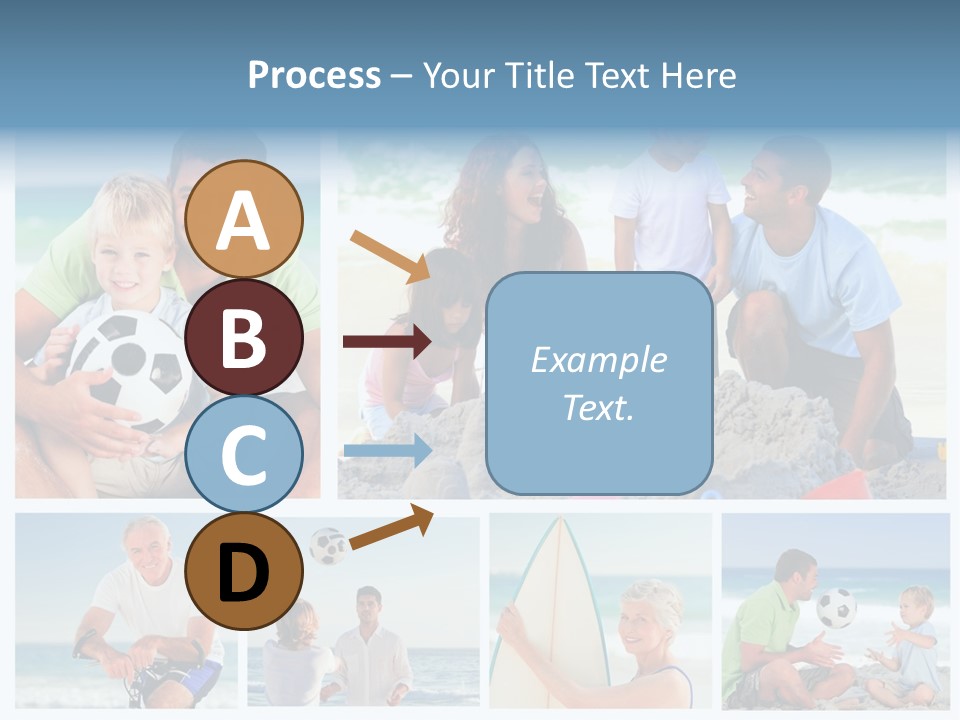 Process – Your Title Text Here

A

B

C

D

Example Text.